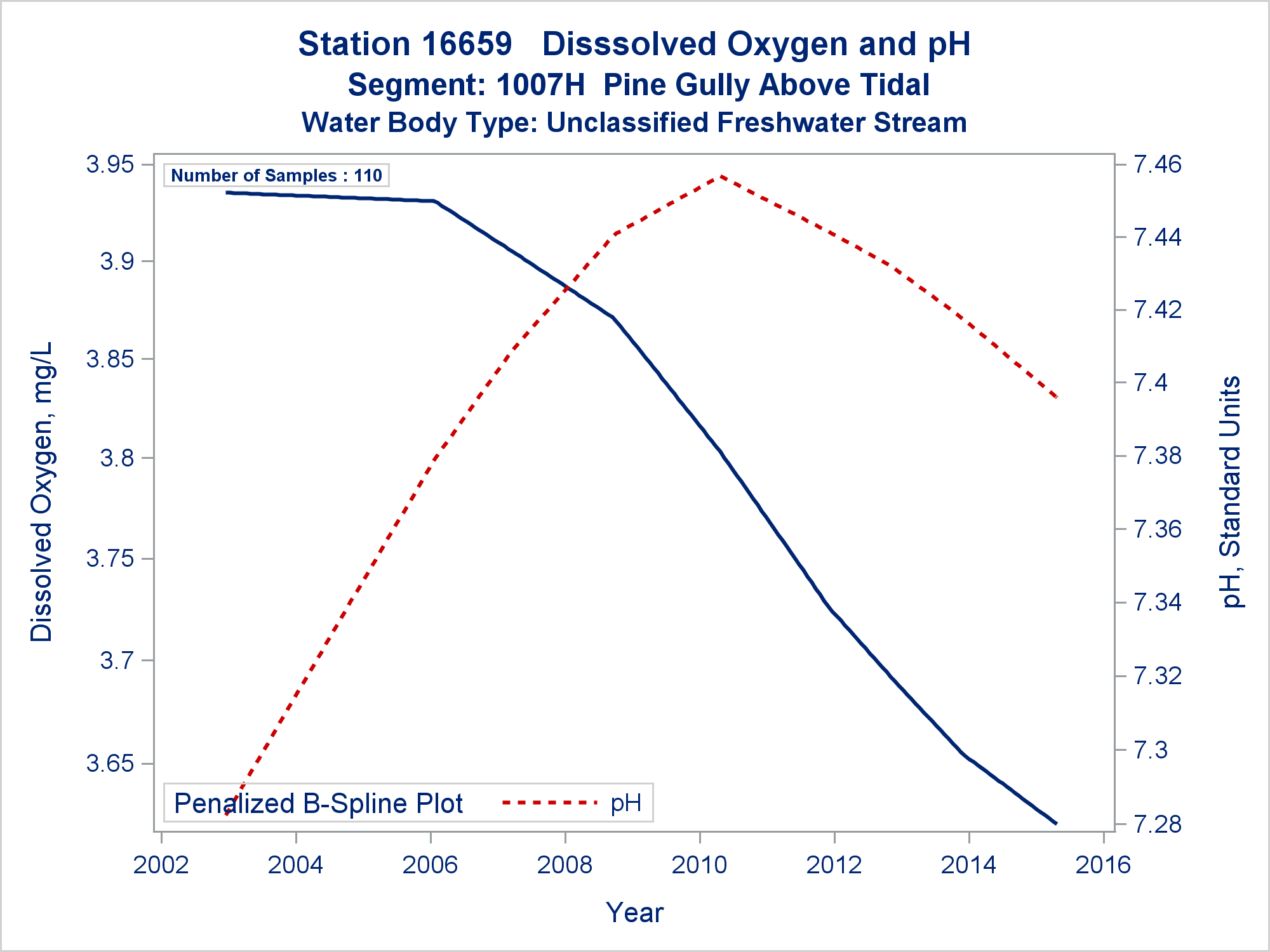 Station 16659   Disssolved Oxygen and pH
Segment: 1007H  Pine Gully Above Tidal
Water Body Type: Unclassified Freshwater Stream

Number of Samples : 110

Dissolved Oxygen, mg/L
3.95
3.9
3.85
3.8
3.75
3.7
3.65

pH, Standard Units
7.46
7.44
7.42
7.4
7.38
7.36
7.34
7.32
7.3
7.28

Penalized B-Spline Plot   pH

2002
2004
2006
2008
2010
2012
2014
2016

Year